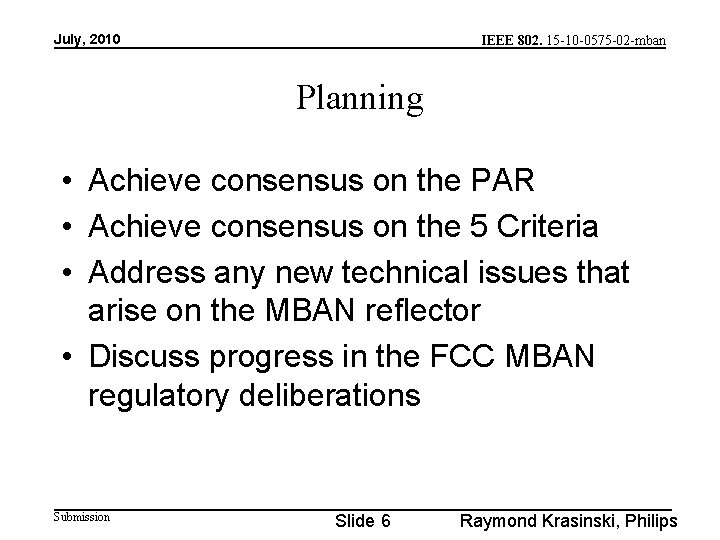 July, 2010

IEEE 802. 15-10-0575-02-mban

Planning

• Achieve consensus on the PAR
• Achieve consensus on the 5 Criteria
• Address any new technical issues that arise on the MBAN reflector
• Discuss progress in the FCC MBAN regulatory deliberations

Submission

Slide 6

Raymond Krasinski, Philips